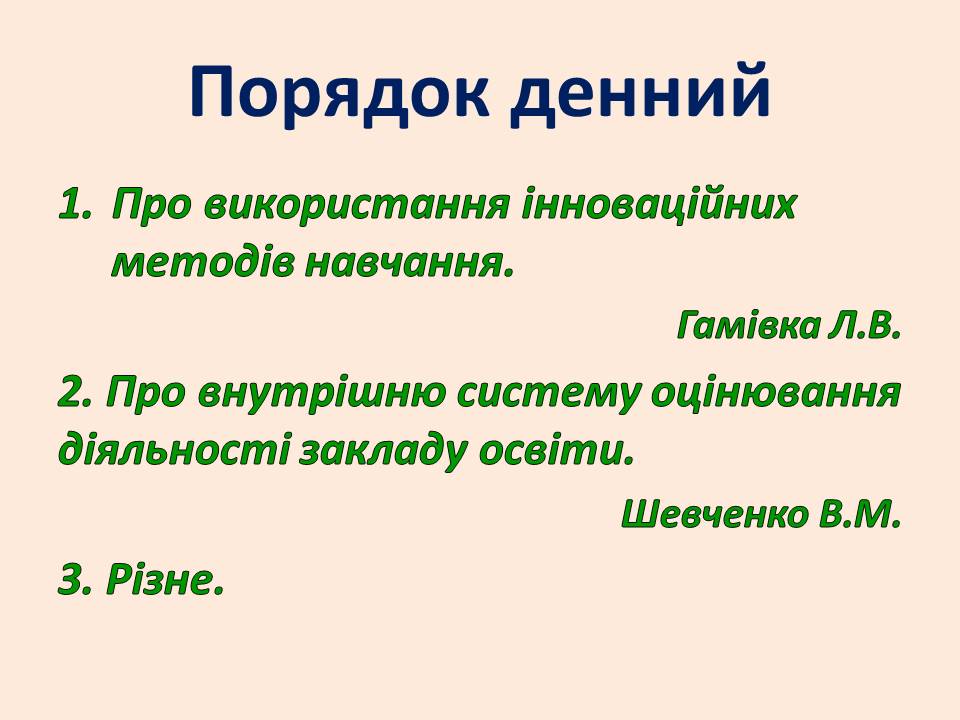 Порядок денний

1. Про використання інноваційних методів навчання.

Гамівка Л.В.

2. Про внутрішню систему оцінювання діяльності закладу освіти.

Шевченко В.М.

3. Різне.